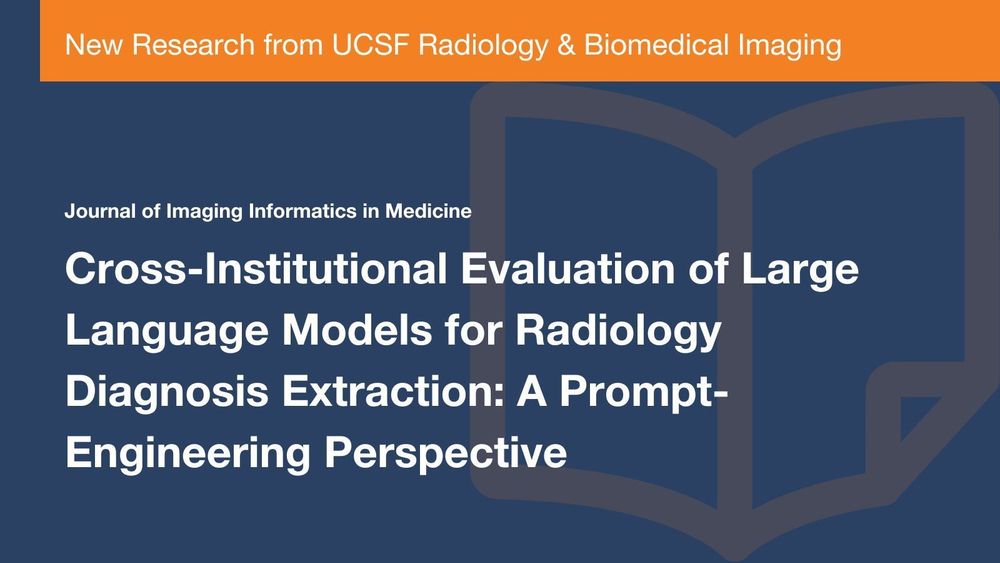 New Research from UCSF Radiology & Biomedical Imaging

Journal of Imaging Informatics in Medicine

Cross-Institutional Evaluation of Large Language Models for Radiology Diagnosis Extraction: A Prompt-Engineering Perspective